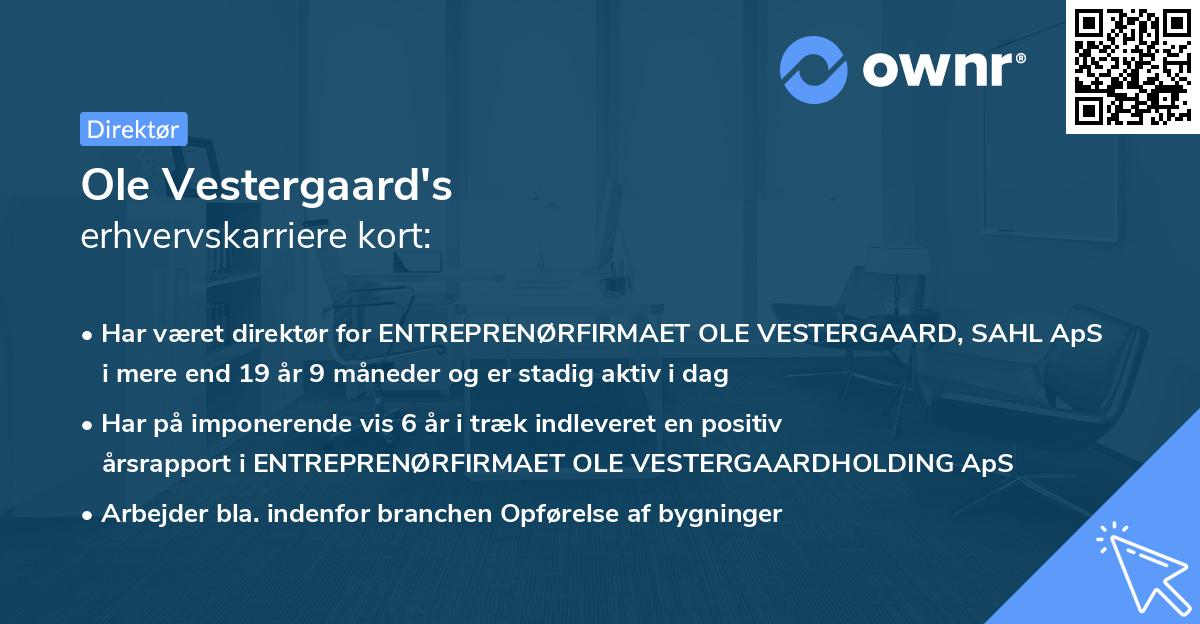 ownr®

Direktør

Ole Vestergaard's
erhvervskarriere kort:

• Har været direktør for ENTREPRENØRFIRMAET OLE VESTERGAARD, SAHL ApS i mere end 19 år 9 måneder og er stadig aktiv i dag

• Har på imponerende vis 6 år i træk indleveret en positiv årsrapport i ENTREPRENØRFIRMAET OLE VESTERGAARDHOLDING ApS

• Arbejder bla. indenfor branchen Opførelse af bygninger